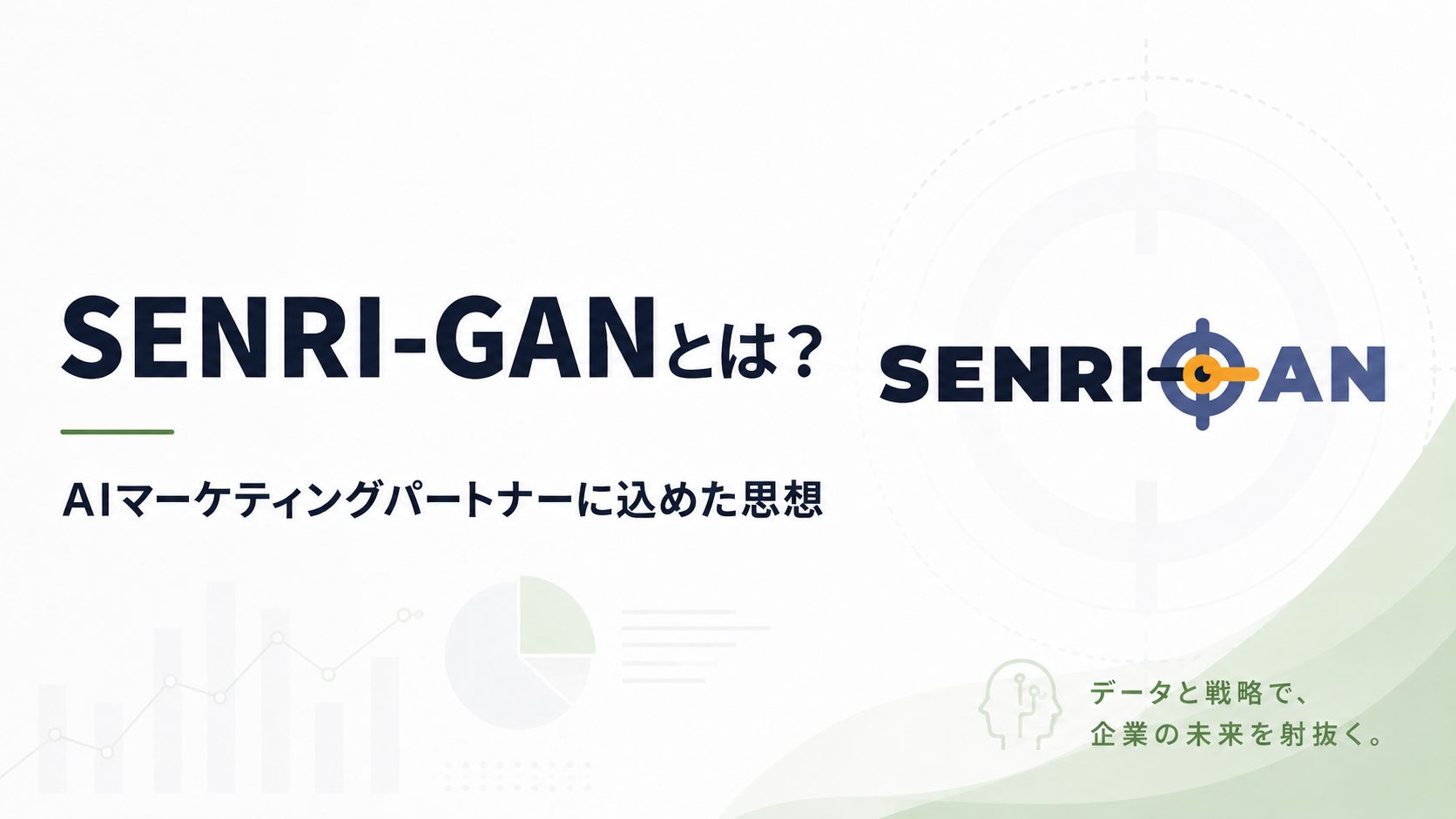 SENRI-GANとは？

AIマーケティングパートナーに込めた思想

SENRI-GAN

データと戦略で、
企業の未来を射抜く。